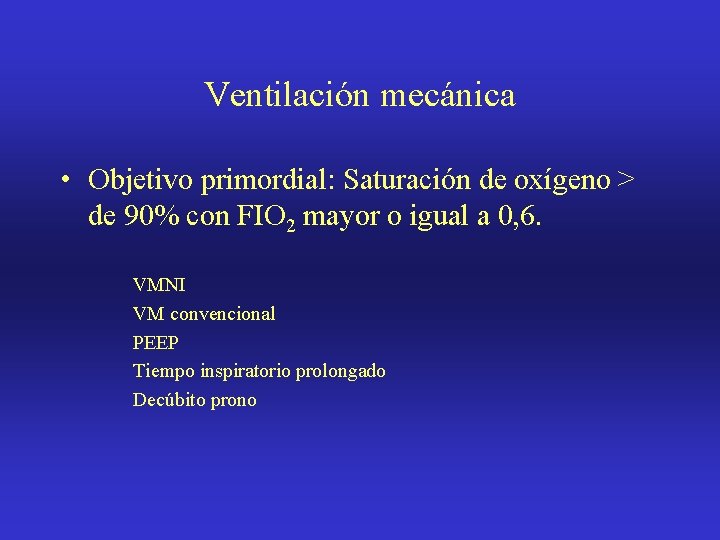 Ventilación mecánica

• Objetivo primordial: Saturación de oxígeno > de 90% con $FIO_2$ mayor o igual a 0,6.

VMNI
VM convencional
PEEP
Tiempo inspiratorio prolongado
Decúbito prono